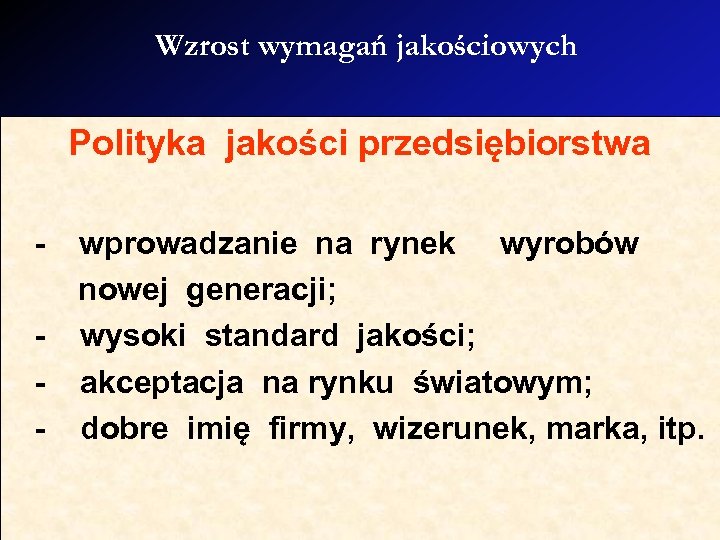 Wzrost wymagań jakościowych

Polityka jakości przedsiębiorstwa

- wprowadzanie na rynek wyrobów nowej generacji;
- wysoki standard jakości;
- akceptacja na rynku światowym;
- dobre imię firmy, wizerunek, marka, itp.